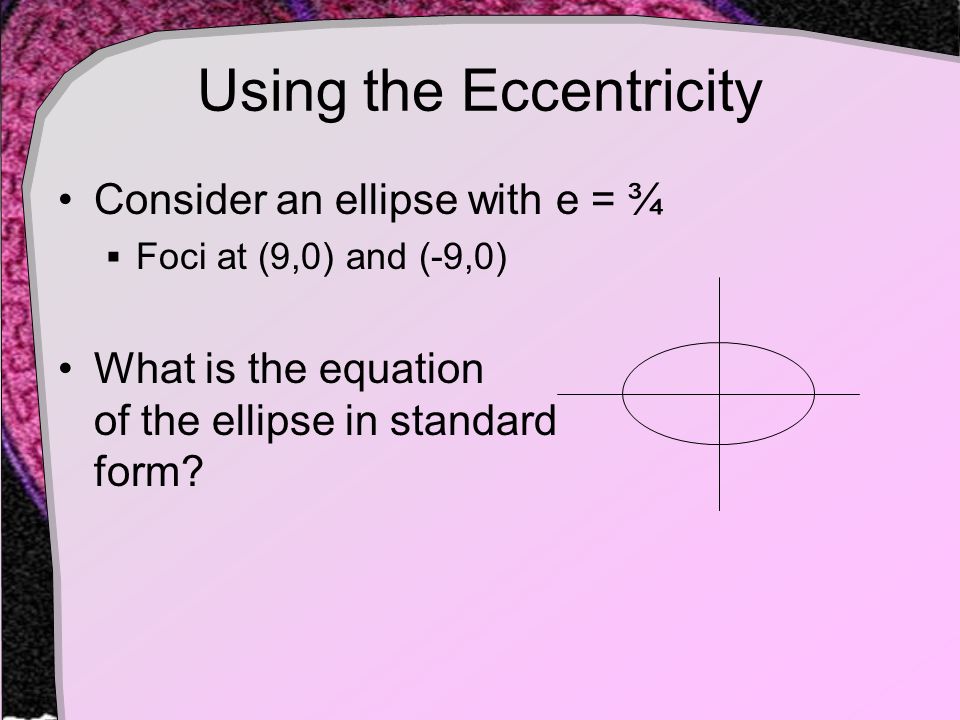 Using the Eccentricity

• Consider an ellipse with e = ¾
  ▪ Foci at (9,0) and (-9,0)

• What is the equation of the ellipse in standard form?